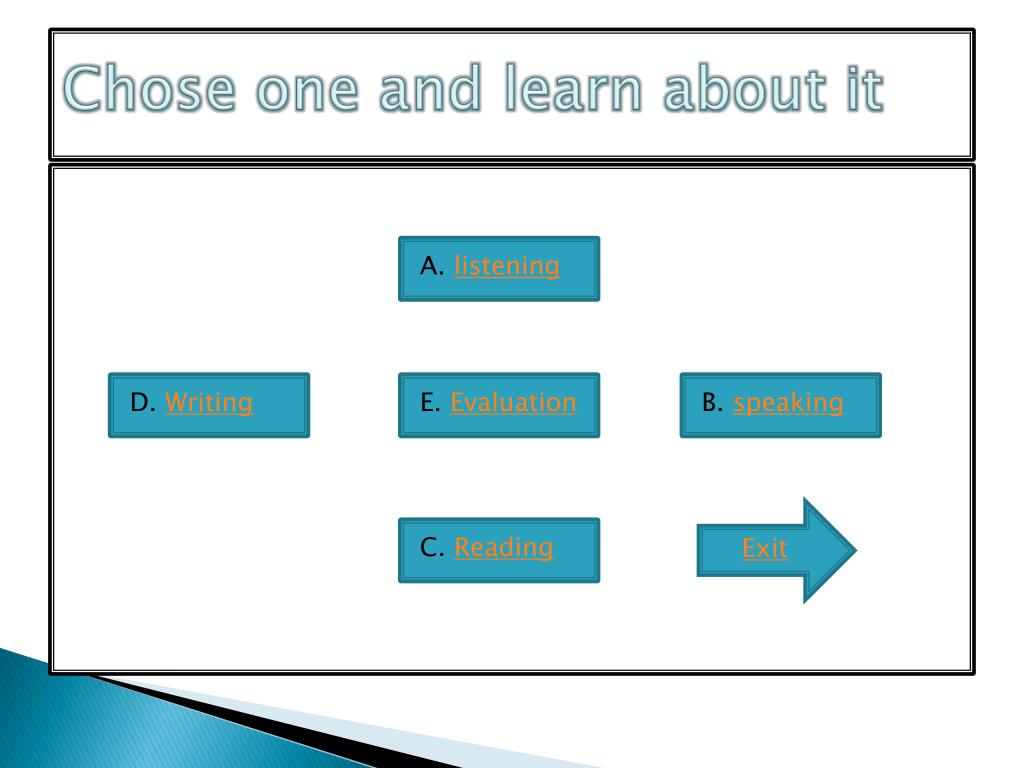 Chose one and learn about it

A. listening

D. Writing

E. Evaluation

B. speaking

C. Reading

Exit